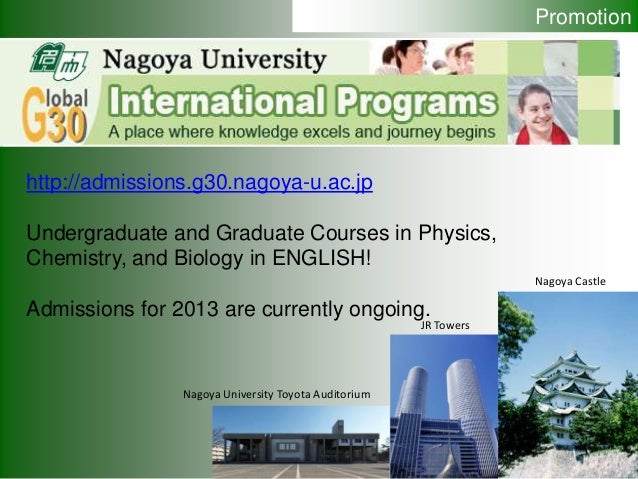 Promotion

Nagoya University

Global G30

International Programs

A place where knowledge excels and journey begins

http://admissions.g30.nagoya-u.ac.jp

Undergraduate and Graduate Courses in Physics, Chemistry, and Biology in ENGLISH!

Admissions for 2013 are currently ongoing.

Nagoya Castle

JR Towers

Nagoya University Toyota Auditorium